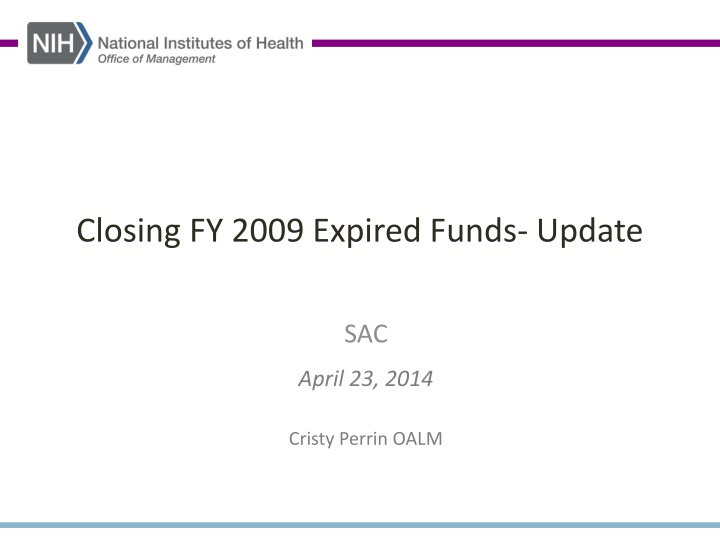 NIH National Institutes of Health
Office of Management

Closing FY 2009 Expired Funds- Update

SAC

April 23, 2014

Cristy Perrin OALM